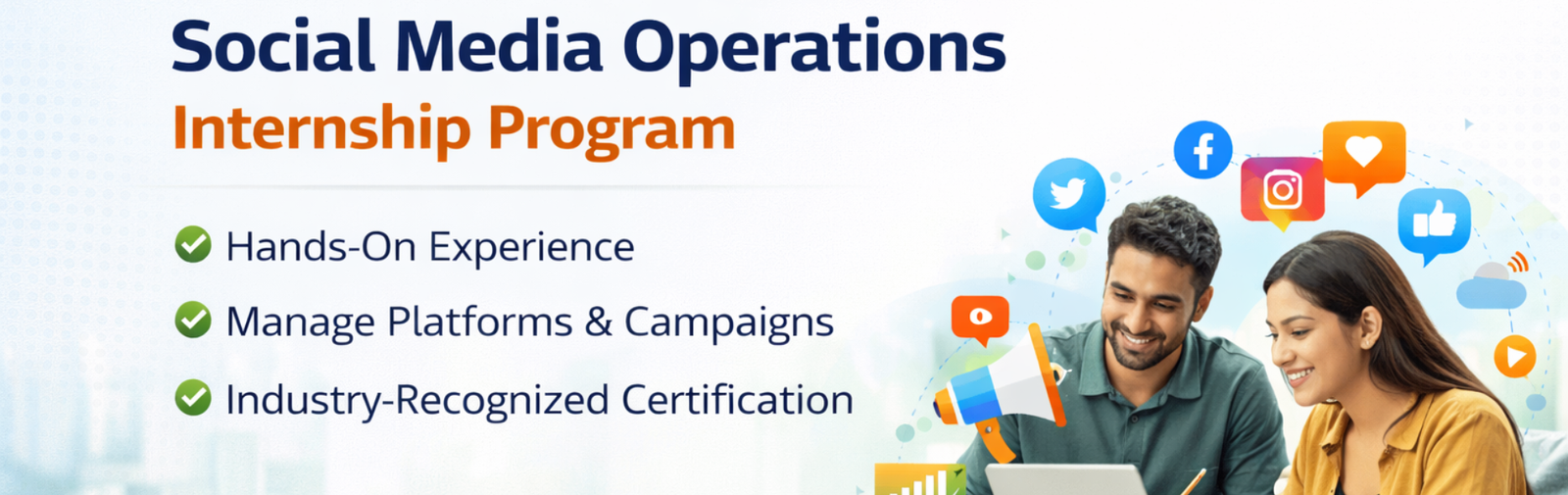 Social Media Operations
Internship Program

Hands-On Experience
Manage Platforms & Campaigns
Industry-Recognized Certification